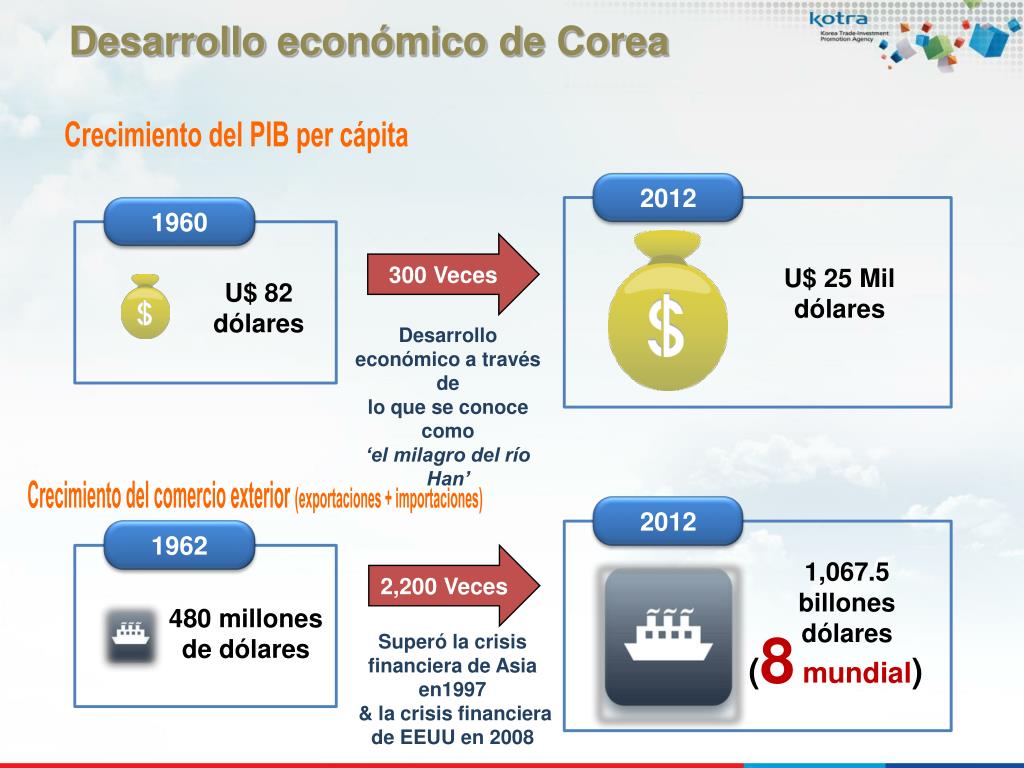 Desarrollo económico de Corea

kotra
Korea Trade-Investment Promotion Agency

Crecimiento del PIB per cápita

1960

$

U$ 82 dólares

300 Veces

Desarrollo económico a través de lo que se conoce como
'el milagro del río Han'

2012

$

U$ 25 Mil dólares

Crecimiento del comercio exterior (exportaciones + importaciones)

1962

480 millones de dólares

2,200 Veces

Superó la crisis financiera de Asia en1997
& la crisis financiera de EEUU en 2008

2012

1,067.5 billones dólares
(8 mundial)